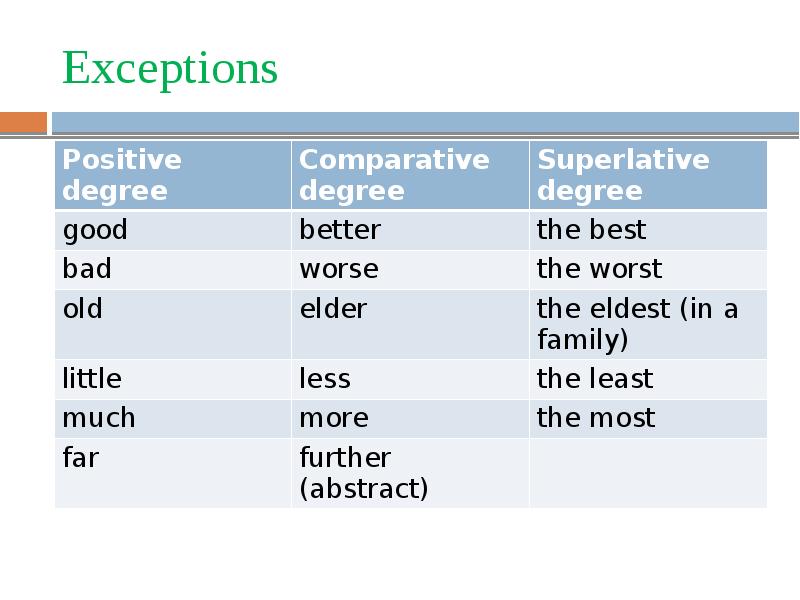 Exceptions

| Positive degree | Comparative degree | Superlative degree |
|---|---|---|
| good | better | the best |
| bad | worse | the worst |
| old | elder | the eldest (in a family) |
| little | less | the least |
| much | more | the most |
| far | further (abstract) | |